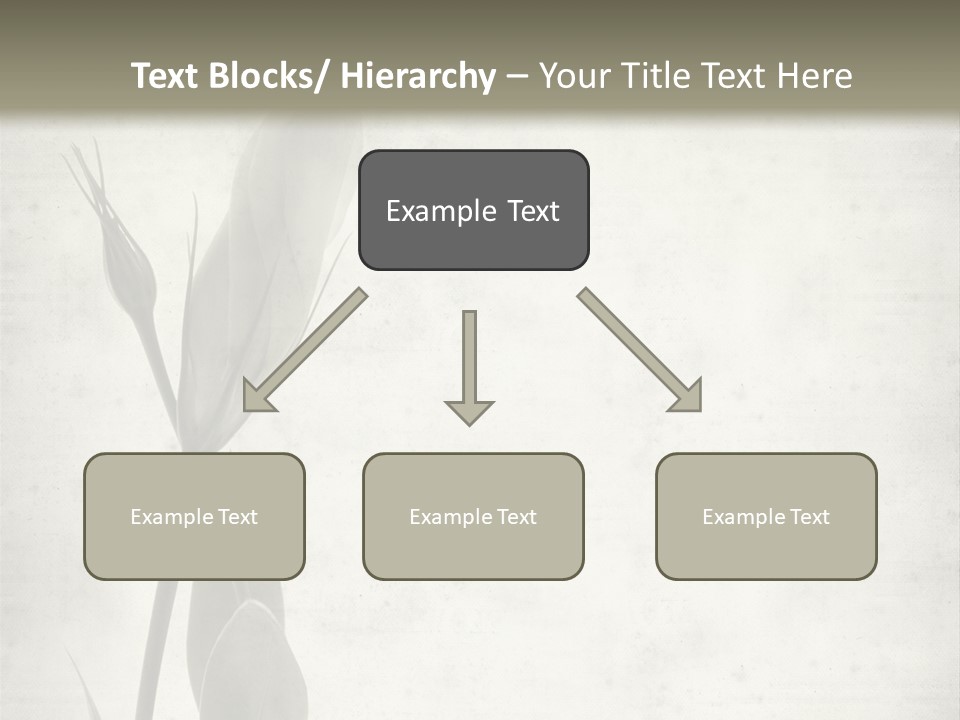 Text Blocks/ Hierarchy – Your Title Text Here

Example Text

Example Text

Example Text

Example Text